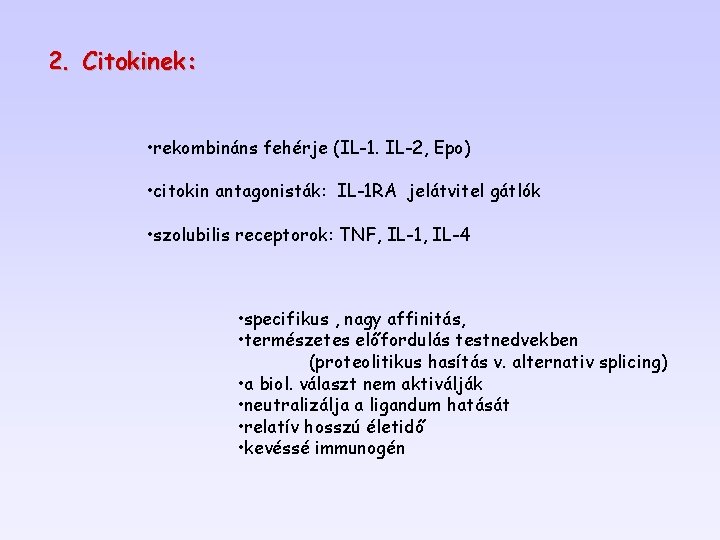 2. Citokinek:

•rekombináns fehérje (IL-1. IL-2, Epo)

•citokin antagonisták: IL-1RA jelátvitel gátlók

•szolubilis receptorok: TNF, IL-1, IL-4

•specifikus , nagy affinitás,
•természetes előfordulás testnedvekben
(proteolitikus hasítás v. alternativ splicing)
•a biol. választ nem aktiválják
•neutralizálja a ligandum hatását
•relatív hosszú életidő
•kevéssé immunogén